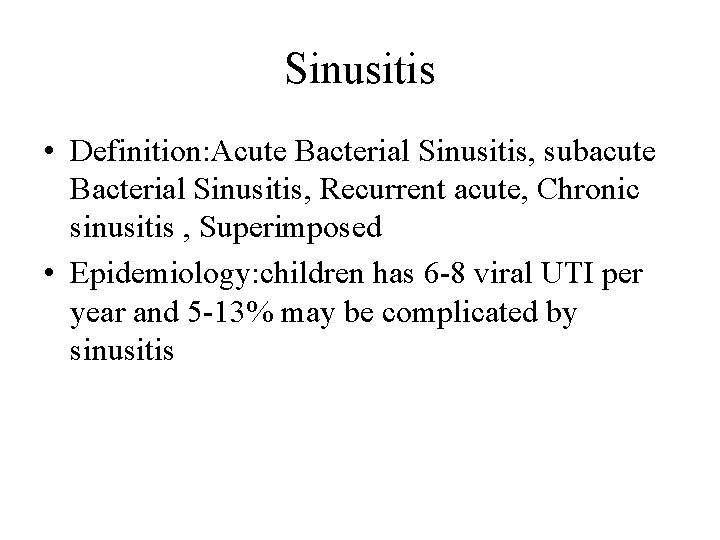 Sinusitis

• Definition:Acute Bacterial Sinusitis, subacute Bacterial Sinusitis, Recurrent acute, Chronic sinusitis , Superimposed
• Epidemiology:children has 6-8 viral UTI per year and 5-13% may be complicated by sinusitis